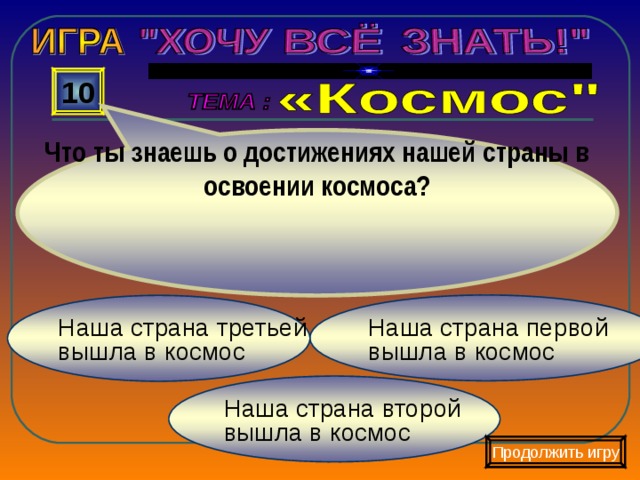 ИГРА "ХОЧУ ВСЁ ЗНАТЬ!"

10

ТЕМА : «Космос"

Что ты знаешь о достижениях нашей страны в освоении космоса?

Наша страна третьей вышла в космос

Наша страна первой вышла в космос

Наша страна второй вышла в космос

Продолжить игру